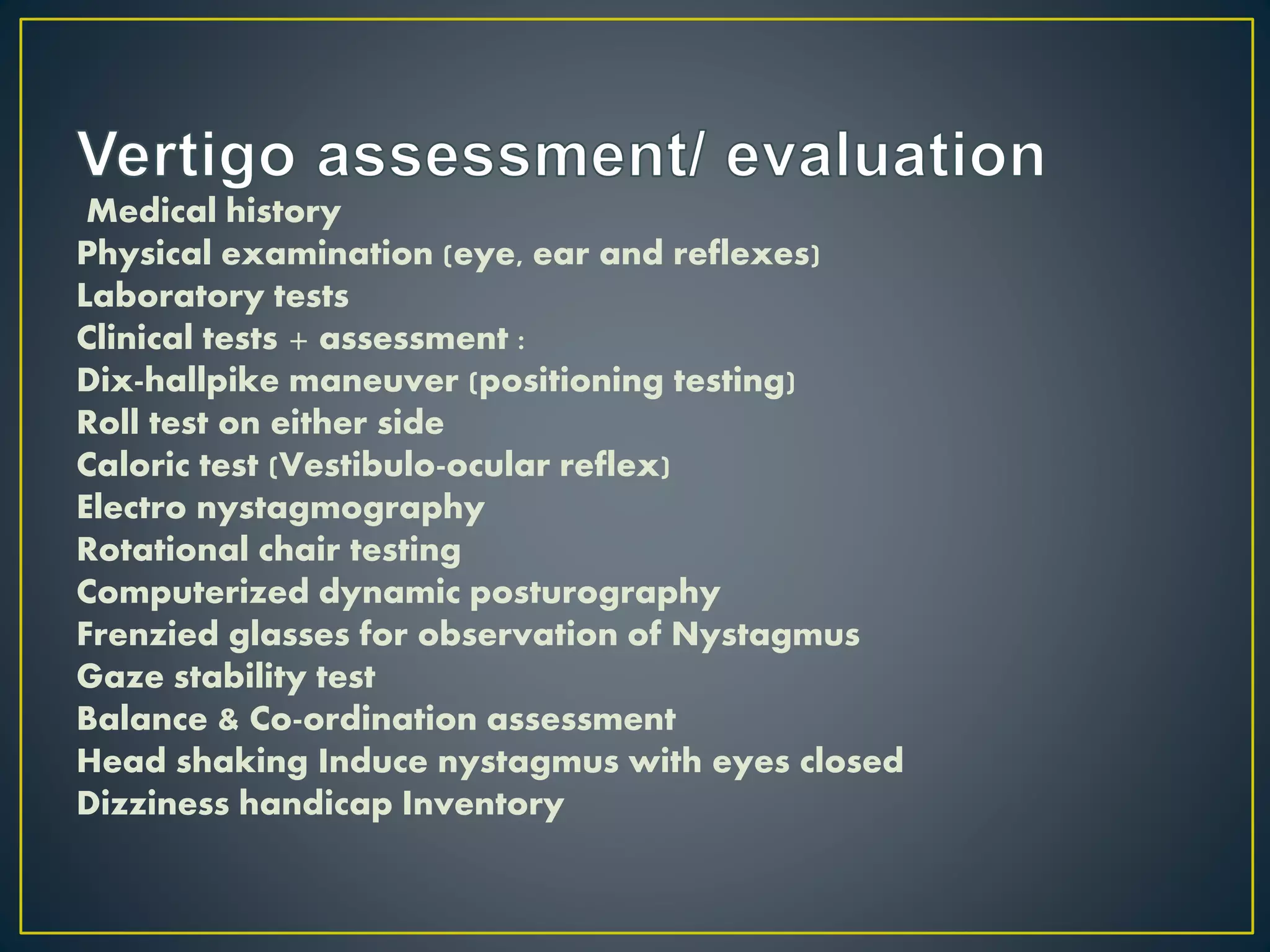 Vertigo assessment/ evaluation

Medical history
Physical examination (eye, ear and reflexes)
Laboratory tests
Clinical tests + assessment :
Dix-hallpike maneuver (positioning testing)
Roll test on either side
Caloric test (Vestibulo-ocular reflex)
Electro nystagmography
Rotational chair testing
Computerized dynamic posturography
Frenzied glasses for observation of Nystagmus
Gaze stability test
Balance & Co-ordination assessment
Head shaking Induce nystagmus with eyes closed
Dizziness handicap Inventory